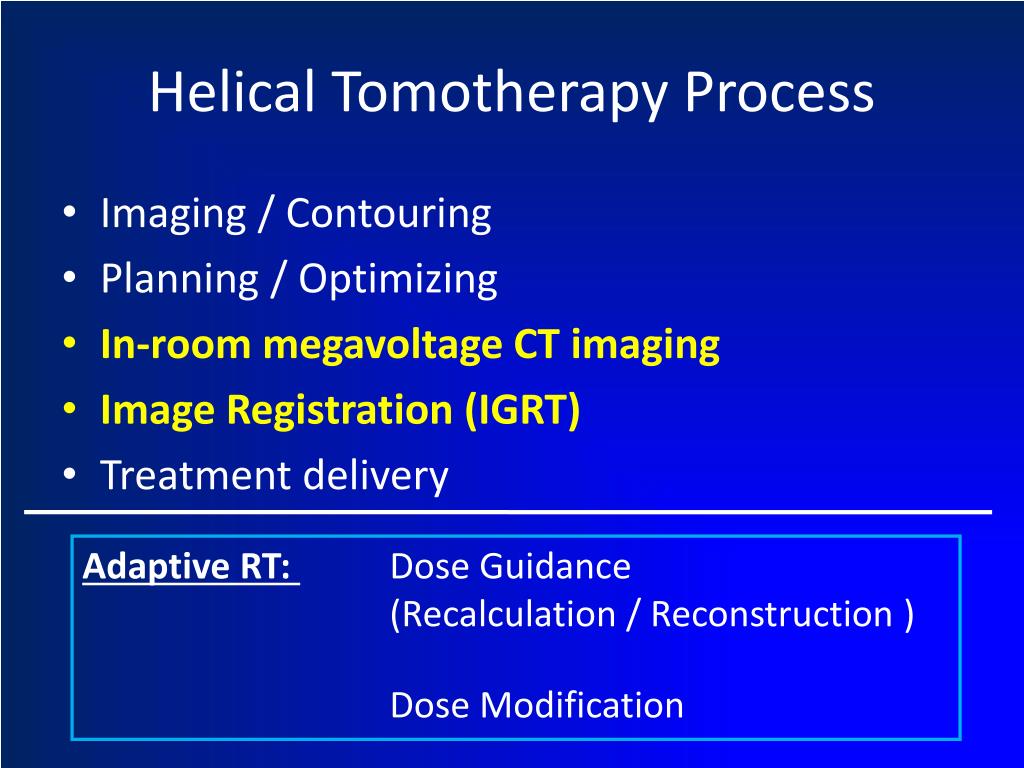 Helical Tomotherapy Process

• Imaging / Contouring
• Planning / Optimizing
• In-room megavoltage CT imaging
• Image Registration (IGRT)
• Treatment delivery

Adaptive RT: Dose Guidance
(Recalculation / Reconstruction )

Dose Modification